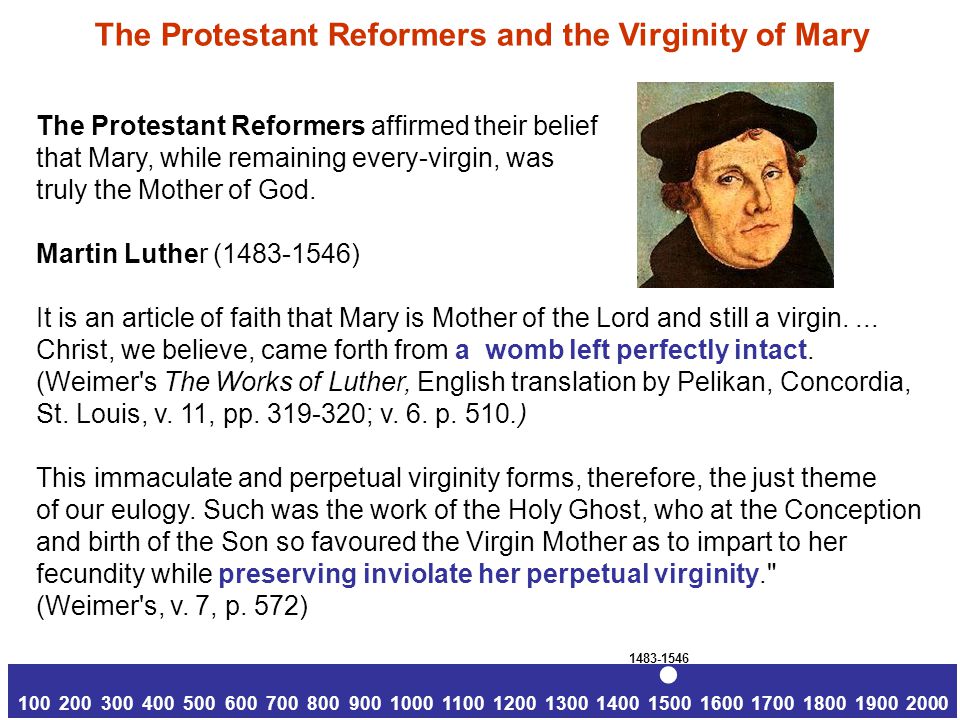 The Protestant Reformers and the Virginity of Mary

The Protestant Reformers affirmed their belief that Mary, while remaining every-virgin, was truly the Mother of God.

Martin Luther (1483-1546)

It is an article of faith that Mary is Mother of the Lord and still a virgin. ... Christ, we believe, came forth from a womb left perfectly intact. (Weimer's The Works of Luther, English translation by Pelikan, Concordia, St. Louis, v. 11, pp. 319-320; v. 6. p. 510.)

This immaculate and perpetual virginity forms, therefore, the just theme of our eulogy. Such was the work of the Holy Ghost, who at the Conception and birth of the Son so favoured the Virgin Mother as to impart to her fecundity while preserving inviolate her perpetual virginity." (Weimer's, v. 7, p. 572)

1483-1546

100 200 300 400 500 600 700 800 900 1000 1100 1200 1300 1400 1500 1600 1700 1800 1900 2000